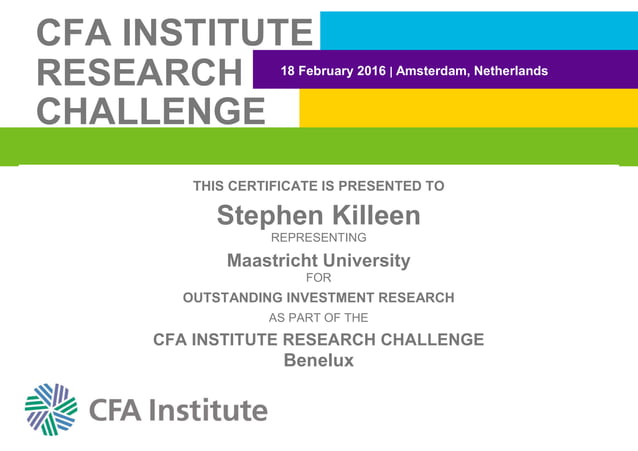 CFA INSTITUTE RESEARCH CHALLENGE

18 February 2016 | Amsterdam, Netherlands

THIS CERTIFICATE IS PRESENTED TO

Stephen Killeen

REPRESENTING

Maastricht University

FOR

OUTSTANDING INVESTMENT RESEARCH

AS PART OF THE

CFA INSTITUTE RESEARCH CHALLENGE
Benelux

CFA Institute